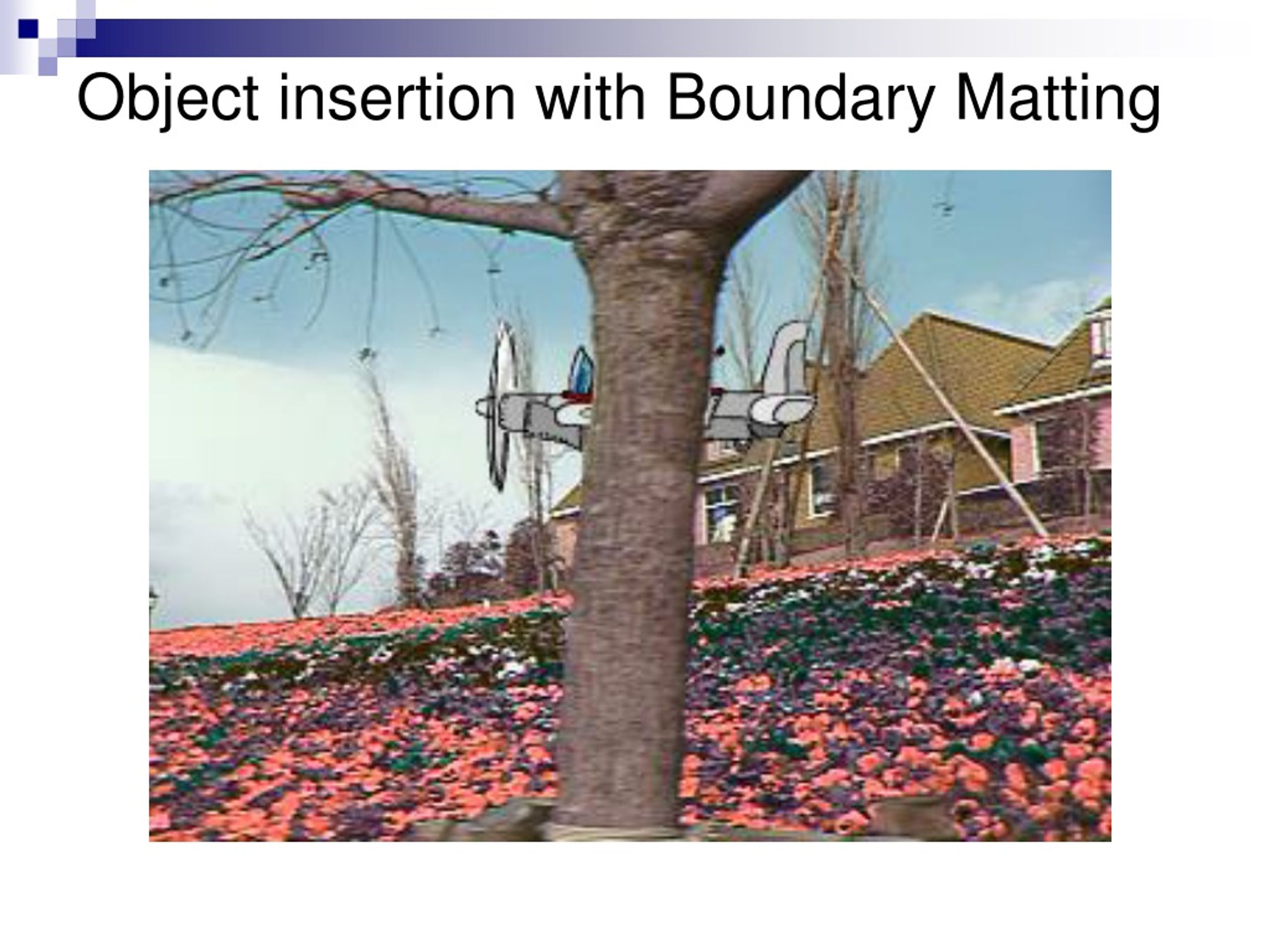 Object insertion with Boundary Matting